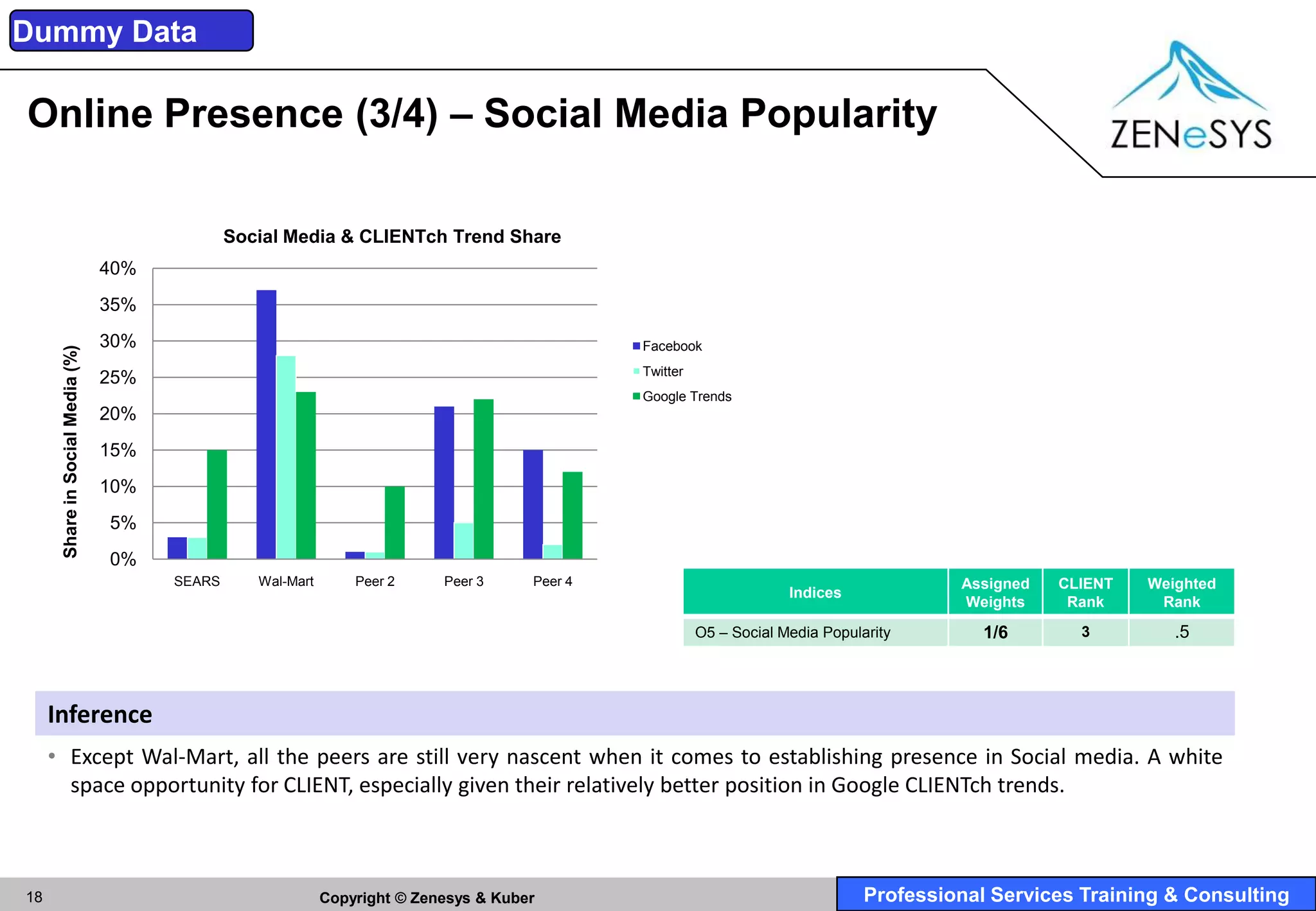 Dummy Data

Online Presence (3/4) – Social Media Popularity

ZENeSYS

Social Media & CLIENTch Trend Share

Share in Social Media (%)

40%
35%
30%
25%
20%
15%
10%
5%
0%

SEARS
Wal-Mart
Peer 2
Peer 3
Peer 4

Facebook
Twitter
Google Trends

| Indices | Assigned Weights | CLIENT Rank | Weighted Rank |
|---|---|---|---|
| O5 – Social Media Popularity | 1/6 | 3 | .5 |

Inference

• Except Wal-Mart, all the peers are still very nascent when it comes to establishing presence in Social media. A white space opportunity for CLIENT, especially given their relatively better position in Google CLIENTch trends.

18

Copyright © Zenesys & Kuber

Professional Services Training & Consulting